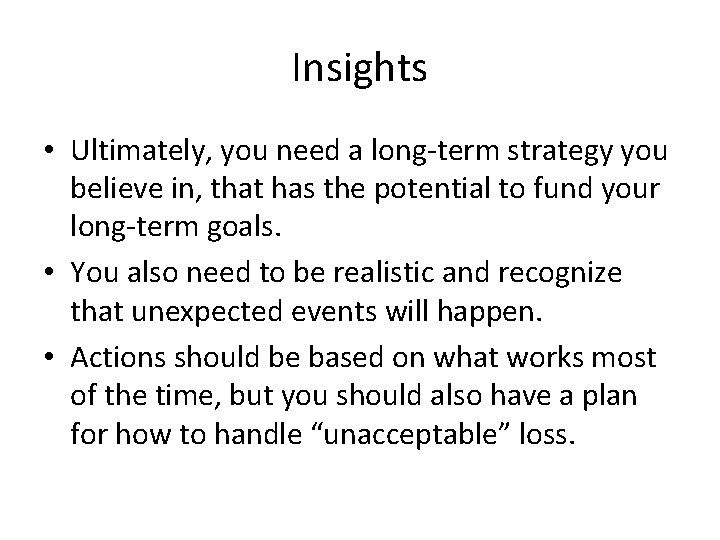 Insights

• Ultimately, you need a long-term strategy you believe in, that has the potential to fund your long-term goals.

• You also need to be realistic and recognize that unexpected events will happen.

• Actions should be based on what works most of the time, but you should also have a plan for how to handle “unacceptable” loss.